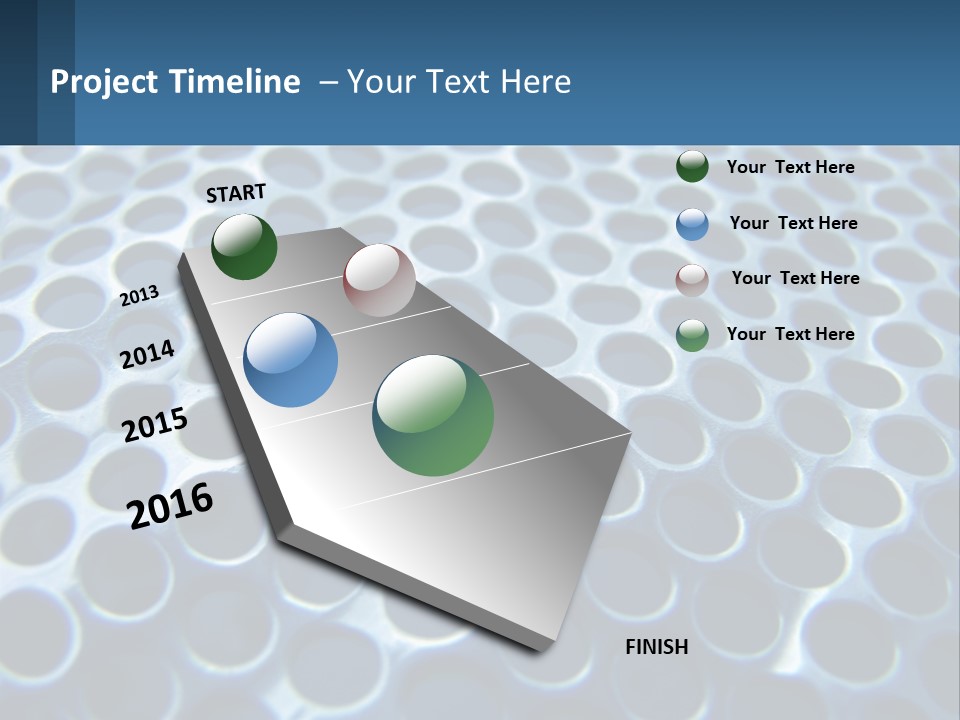 Project Timeline – Your Text Here

START

2013

2014

2015

2016

FINISH

Your Text Here

Your Text Here

Your Text Here

Your Text Here